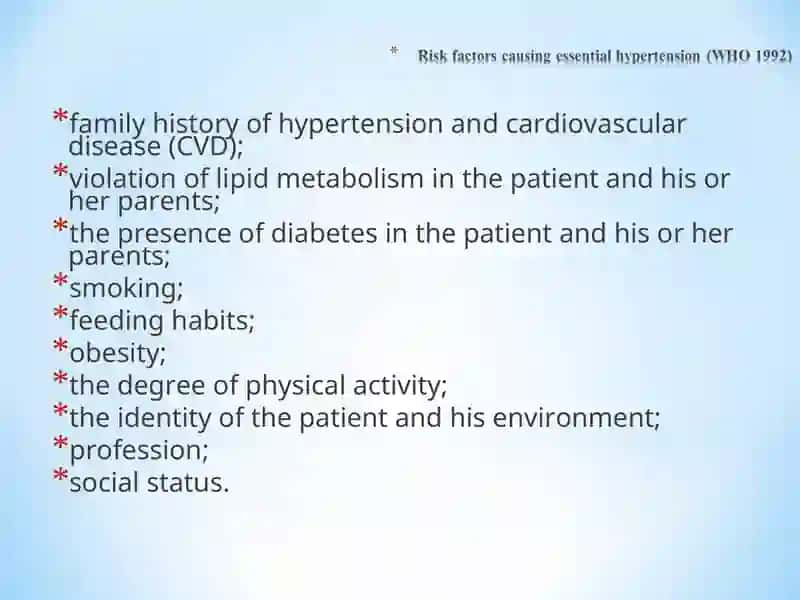 * Risk factors causing essential hypertension (WHO 1992)

*family history of hypertension and cardiovascular disease (CVD);
*violation of lipid metabolism in the patient and his or her parents;
*the presence of diabetes in the patient and his or her parents;
*smoking;
*feeding habits;
*obesity;
*the degree of physical activity;
*the identity of the patient and his environment;
*profession;
*social status.